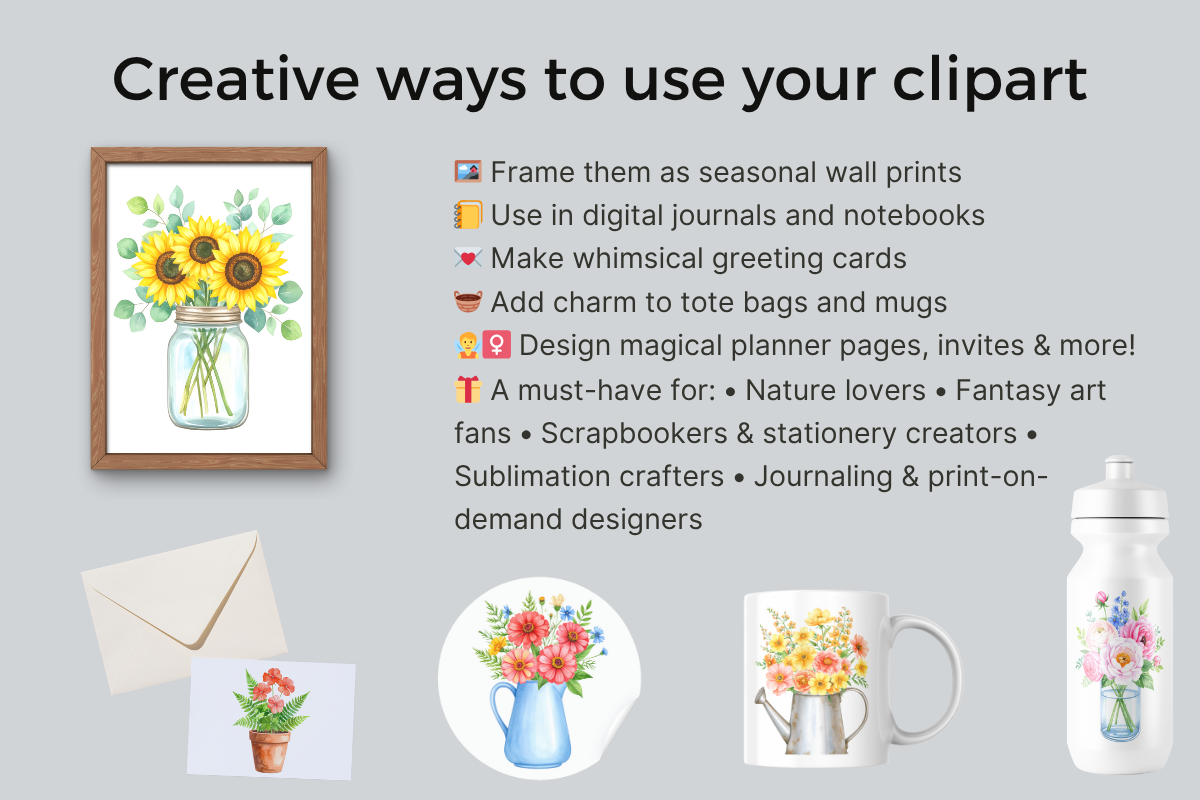 Creative ways to use your clipart

🖼️ Frame them as seasonal wall prints
📒 Use in digital journals and notebooks
💌 Make whimsical greeting cards
🧺 Add charm to tote bags and mugs
🧚‍♀️ Design magical planner pages, invites & more!
🎁 A must-have for: • Nature lovers • Fantasy art fans • Scrapbookers & stationery creators • Sublimation crafters • Journaling & print-on-demand designers